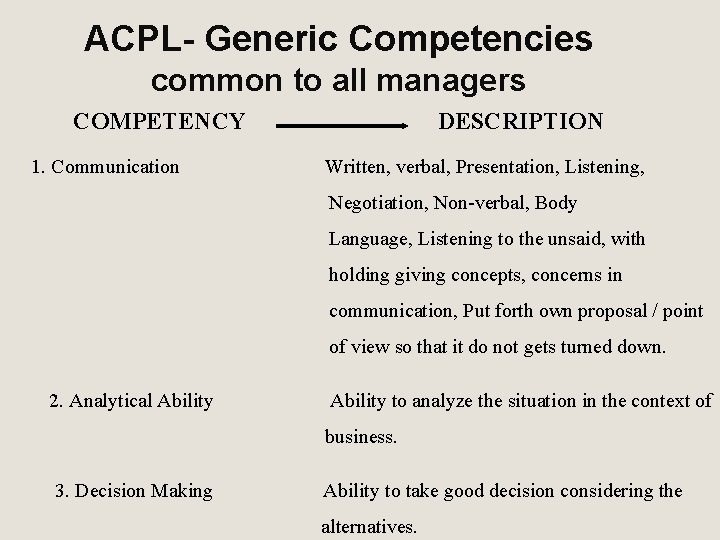 ACPL- Generic Competencies common to all managers

| COMPETENCY | DESCRIPTION |
|---|---|
| 1. Communication | Written, verbal, Presentation, Listening, Negotiation, Non-verbal, Body Language, Listening to the unsaid, with holding giving concepts, concerns in communication, Put forth own proposal / point of view so that it do not gets turned down. |
| 2. Analytical Ability | Ability to analyze the situation in the context of business. |
| 3. Decision Making | Ability to take good decision considering the alternatives. |